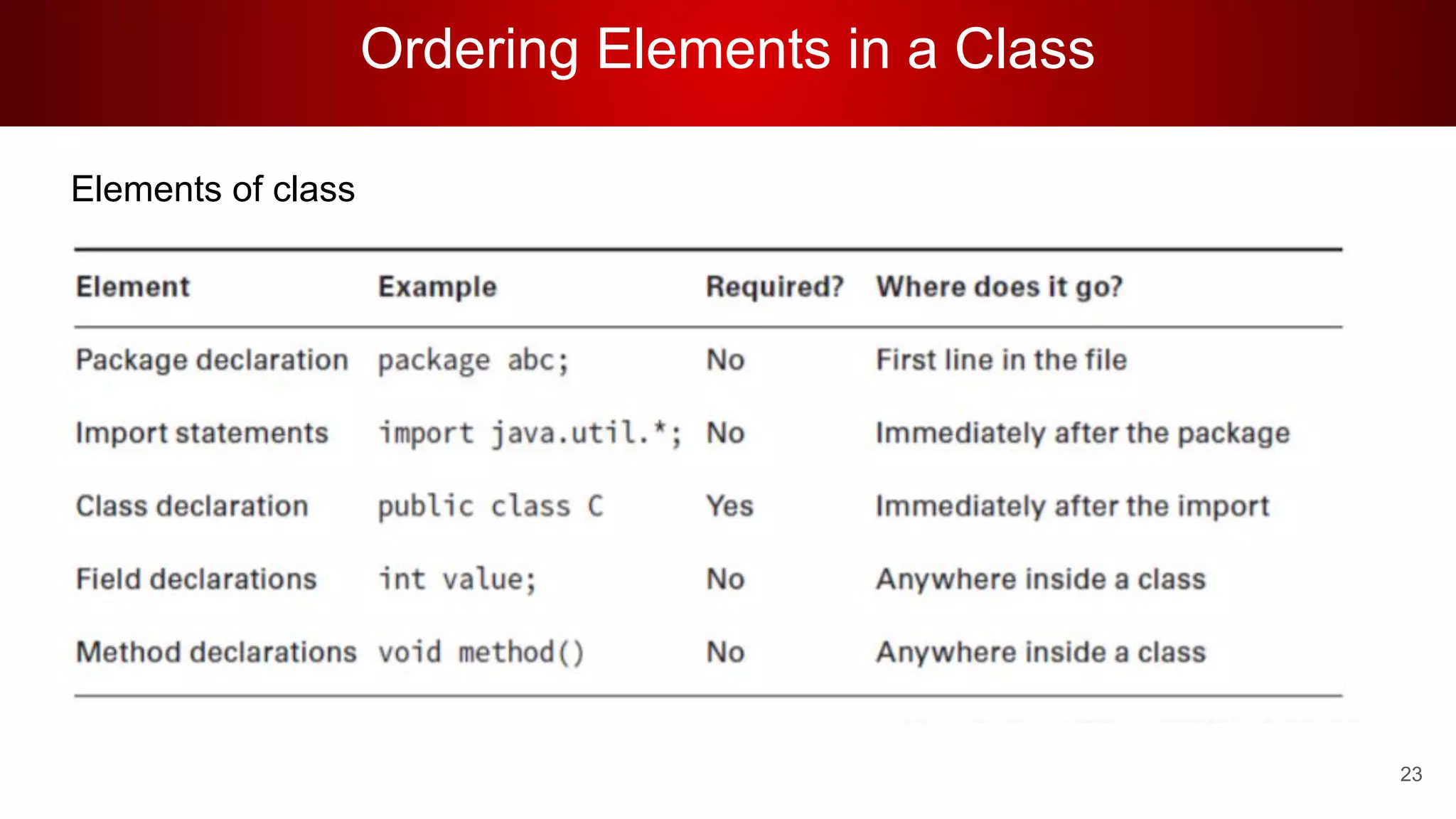 Ordering Elements in a Class

Elements of class

| Element | Example | Required? | Where does it go? |
|---|---|---|---|
| Package declaration | package abc; | No | First line in the file |
| Import statements | import java.util.*; | No | Immediately after the package |
| Class declaration | public class C | Yes | Immediately after the import |
| Field declarations | int value; | No | Anywhere inside a class |
| Method declarations | void method() | No | Anywhere inside a class |

23